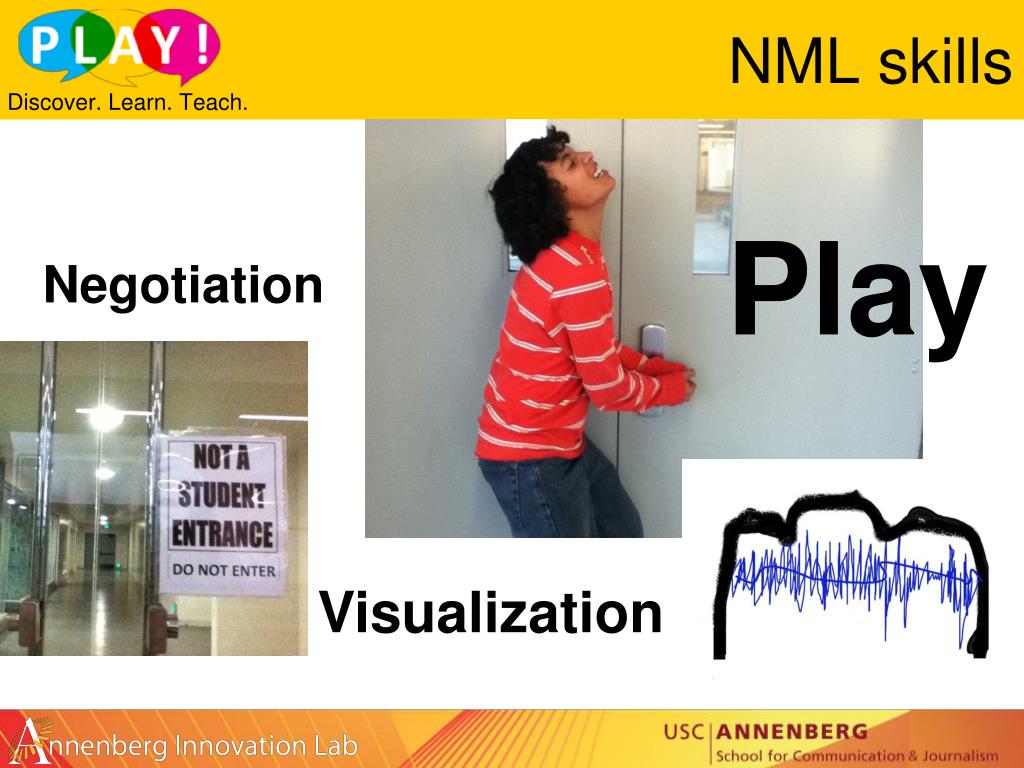 PLAY!
Discover. Learn. Teach.

NML skills

Negotiation

Play

NOT A STUDENT ENTRANCE
DO NOT ENTER

Visualization

Annenberg Innovation Lab

USC ANNENBERG
School for Communication & Journalism